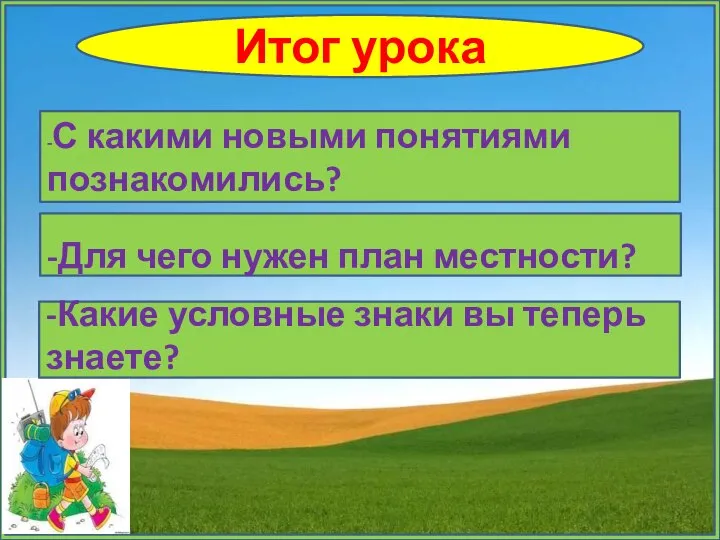 Итог урока

-С какими новыми понятиями познакомились?

-Для чего нужен план местности?

-Какие условные знаки вы теперь знаете?